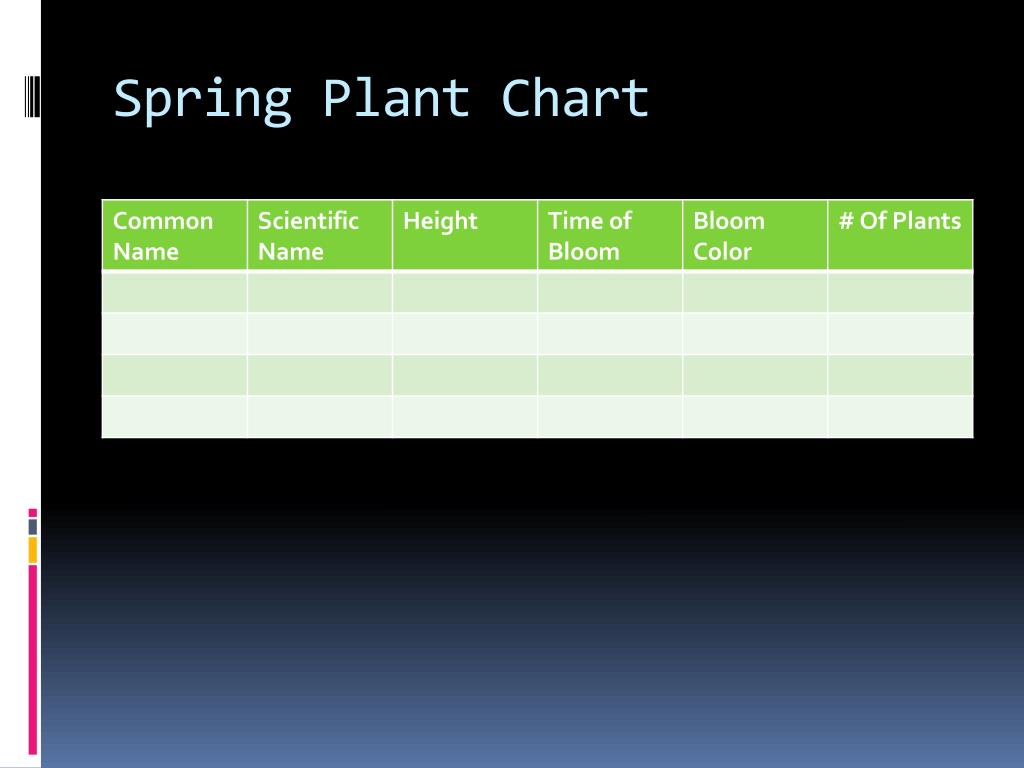 Spring Plant Chart

| Common Name | Scientific Name | Height | Time of Bloom | Bloom Color | # Of Plants |
|---|---|---|---|---|---|
| | | | | | |
| | | | | | |
| | | | | | |
| | | | | | |